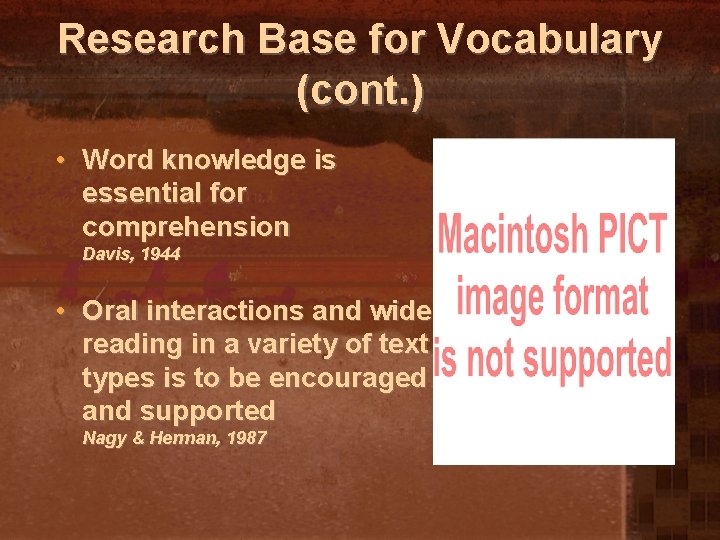 Research Base for Vocabulary (cont.)

• Word knowledge is essential for comprehension
Davis, 1944

• Oral interactions and wide reading in a variety of text types is to be encouraged and supported
Nagy & Herman, 1987

Macintosh PICT image format is not supported